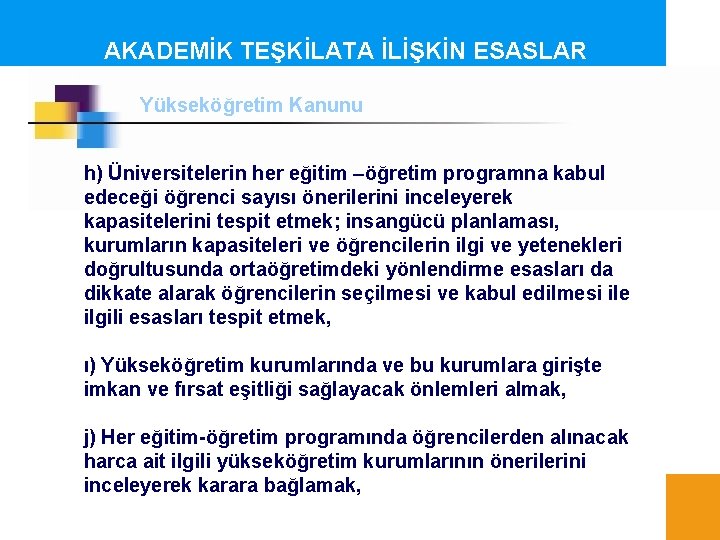 AKADEMİK TEŞKİLATA İLİŞKİN ESASLAR

Yükseköğretim Kanunu

h) Üniversitelerin her eğitim –öğretim programna kabul edeceği öğrenci sayısı önerilerini inceleyerek kapasitelerini tespit etmek; insangücü planlaması, kurumların kapasiteleri ve öğrencilerin ilgi ve yetenekleri doğrultusunda ortaöğretimdeki yönlendirme esasları da dikkate alarak öğrencilerin seçilmesi ve kabul edilmesi ile ilgili esasları tespit etmek,

ı) Yükseköğretim kurumlarında ve bu kurumlara girişte imkan ve fırsat eşitliği sağlayacak önlemleri almak,

j) Her eğitim-öğretim programında öğrencilerden alınacak harca ait ilgili yükseköğretim kurumlarının önerilerini inceleyerek karara bağlamak,